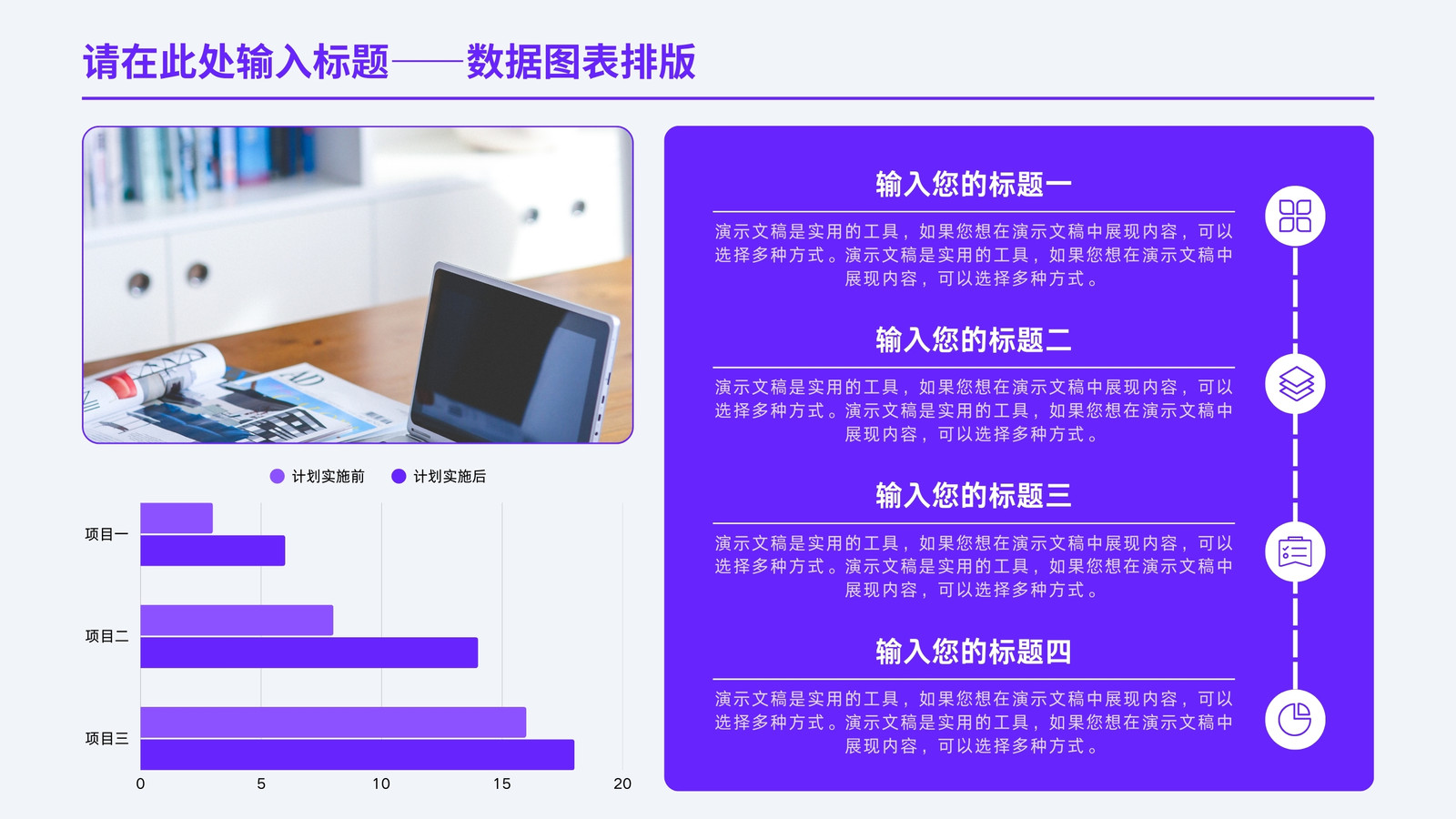 请在此处输入标题——数据图表排版

计划实施前 计划实施后

项目一
项目二
项目三

0 5 10 15 20

输入您的标题一

演示文稿是实用的工具，如果您想在演示文稿中展现内容，可以选择多种方式。演示文稿是实用的工具，如果您想在演示文稿中展现内容，可以选择多种方式。

输入您的标题二

演示文稿是实用的工具，如果您想在演示文稿中展现内容，可以选择多种方式。演示文稿是实用的工具，如果您想在演示文稿中展现内容，可以选择多种方式。

输入您的标题三

演示文稿是实用的工具，如果您想在演示文稿中展现内容，可以选择多种方式。演示文稿是实用的工具，如果您想在演示文稿中展现内容，可以选择多种方式。

输入您的标题四

演示文稿是实用的工具，如果您想在演示文稿中展现内容，可以选择多种方式。演示文稿是实用的工具，如果您想在演示文稿中展现内容，可以选择多种方式。